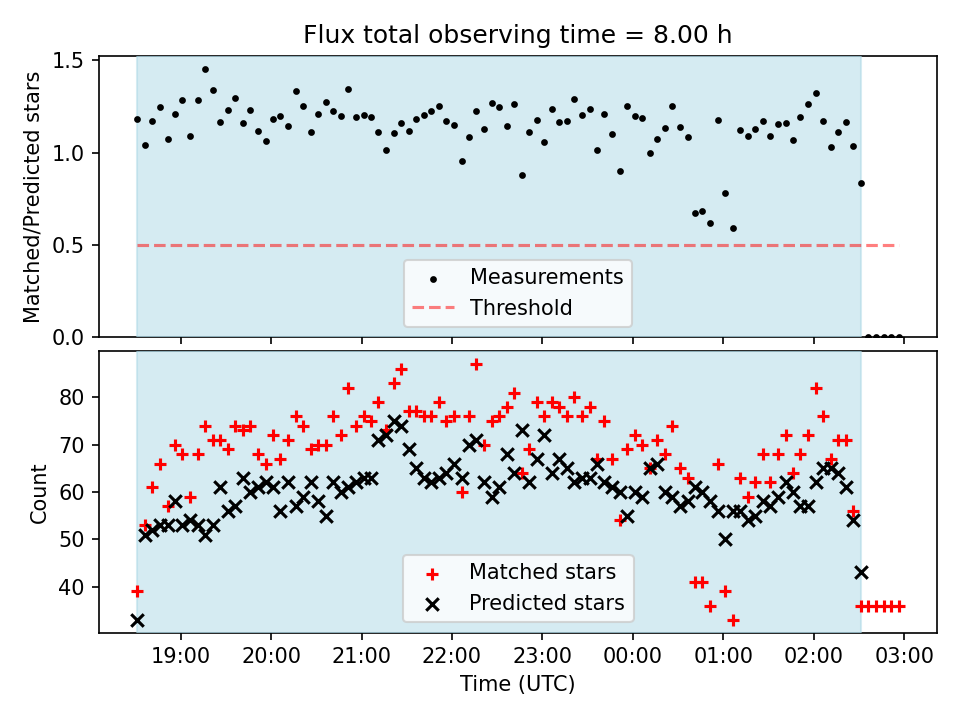 Flux total observing time = 8.00 h

Matched/Predicted stars

1.5
1.0
0.5
0.0

Measurements
Threshold

Count

80
70
60
50
40

Matched stars
Predicted stars

19:00 20:00 21:00 22:00 23:00 00:00 01:00 02:00 03:00
Time (UTC)